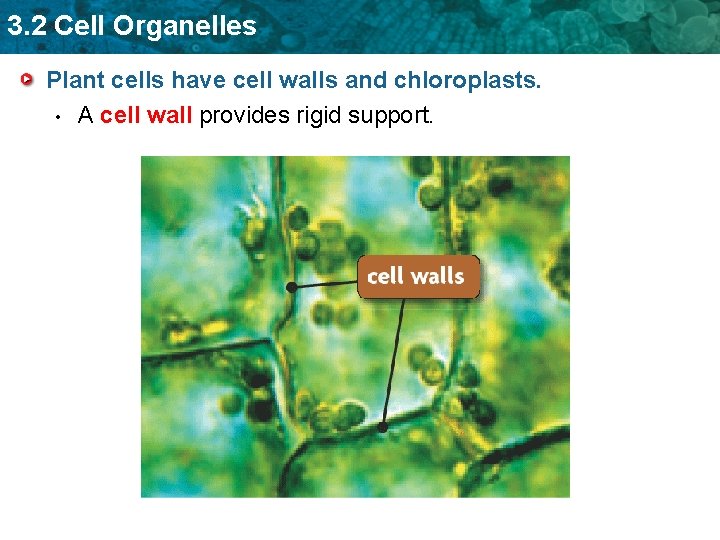 3.2 Cell Organelles

Plant cells have cell walls and chloroplasts.

• A cell wall provides rigid support.

cell walls